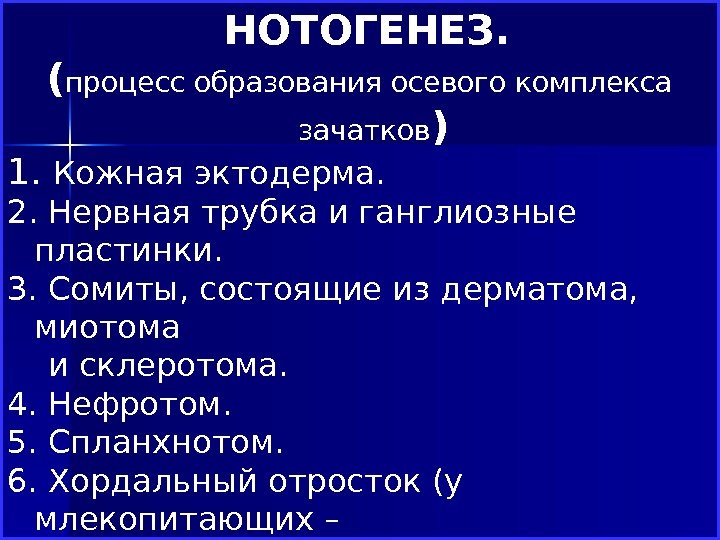 НОТОГЕНЕЗ.
(процесс образования осевого комплекса зачатков)

1. Кожная эктодерма.
2. Нервная трубка и ганглиозные пластинки.
3. Сомиты, состоящие из дерматома, миотома и склеротома.
4. Нефротом.
5. Спланхнотом.
6. Хордальный отросток (у млекопитающих –